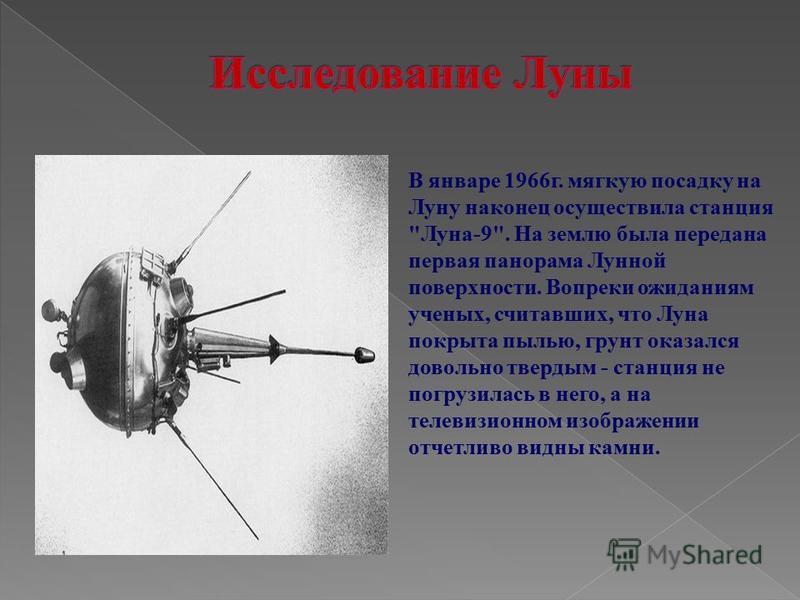 Исследование Луны

В январе 1966г. мягкую посадку на Луну наконец осуществила станция "Луна-9". На землю была передана первая панорама Лунной поверхности. Вопреки ожиданиям ученых, считавших, что Луна покрыта пылью, грунт оказался довольно твердым - станция не погрузилась в него, а на телевизионном изображении отчетливо видны камни.

MyShared